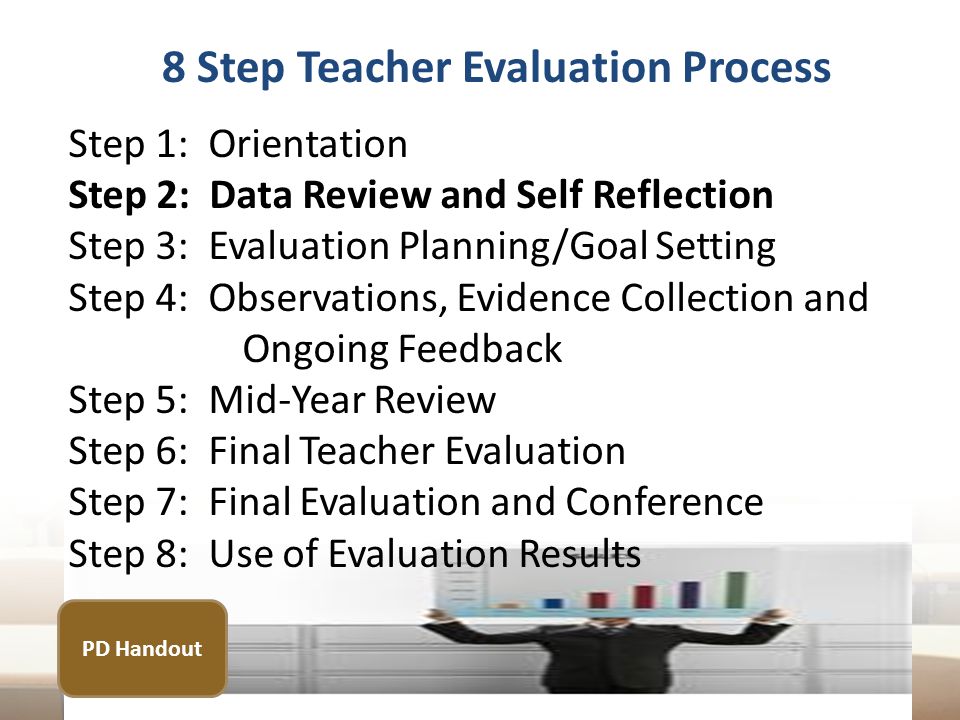 8 Step Teacher Evaluation Process

Step 1: Orientation
Step 2: Data Review and Self Reflection
Step 3: Evaluation Planning/Goal Setting
Step 4: Observations, Evidence Collection and Ongoing Feedback
Step 5: Mid-Year Review
Step 6: Final Teacher Evaluation
Step 7: Final Evaluation and Conference
Step 8: Use of Evaluation Results

PD Handout